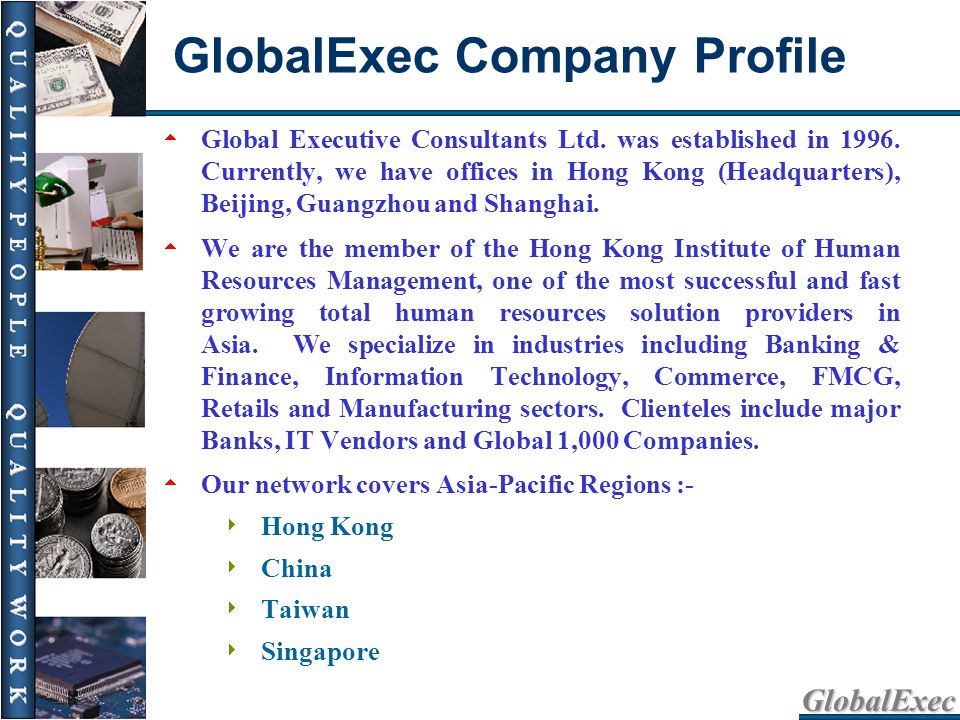 QUALITY PEOPLE QUALITY WORK

GlobalExec Company Profile

Global Executive Consultants Ltd. was established in 1996. Currently, we have offices in Hong Kong (Headquarters), Beijing, Guangzhou and Shanghai.

We are the member of the Hong Kong Institute of Human Resources Management, one of the most successful and fast growing total human resources solution providers in Asia. We specialize in industries including Banking & Finance, Information Technology, Commerce, FMCG, Retails and Manufacturing sectors. Clienteles include major Banks, IT Vendors and Global 1,000 Companies.

Our network covers Asia-Pacific Regions :-

Hong Kong

China

Taiwan

Singapore

GlobalExec